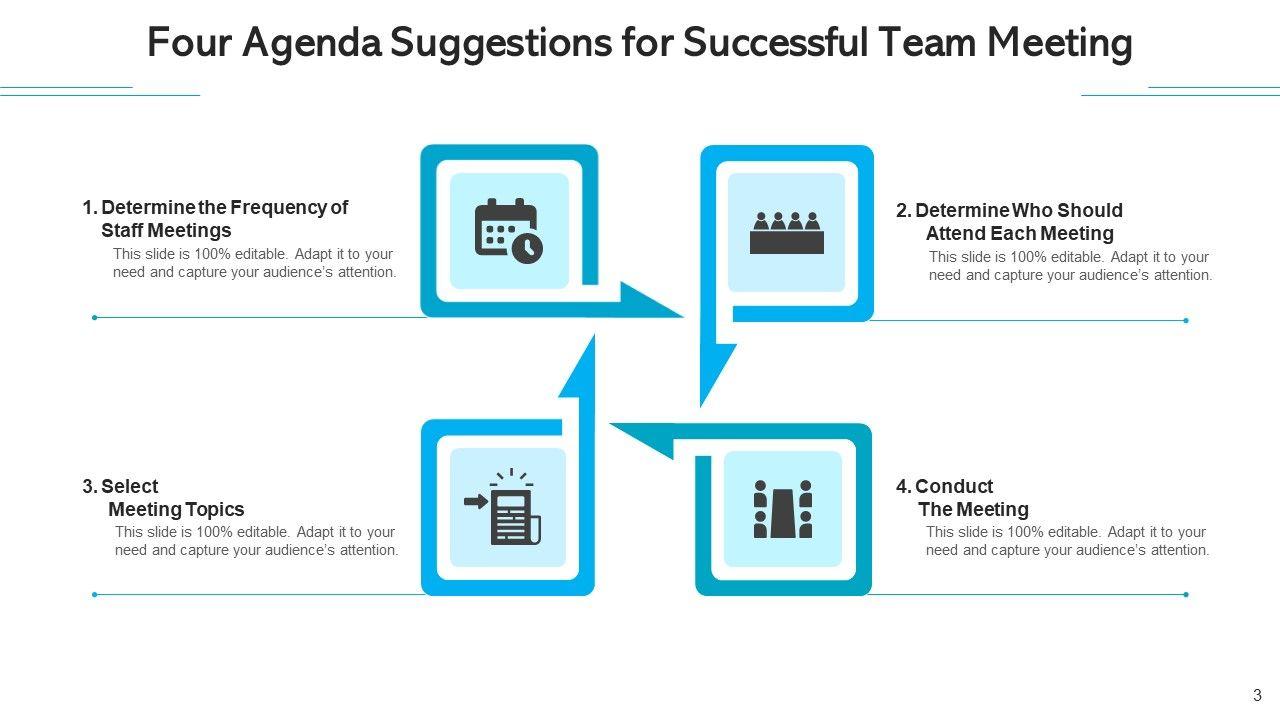 Four Agenda Suggestions for Successful Team Meeting

1. Determine the Frequency of Staff Meetings
This slide is 100% editable. Adapt it to your need and capture your audience's attention.

2. Determine Who Should Attend Each Meeting
This slide is 100% editable. Adapt it to your need and capture your audience's attention.

3. Select Meeting Topics
This slide is 100% editable. Adapt it to your need and capture your audience's attention.

4. Conduct The Meeting
This slide is 100% editable. Adapt it to your need and capture your audience's attention.

3